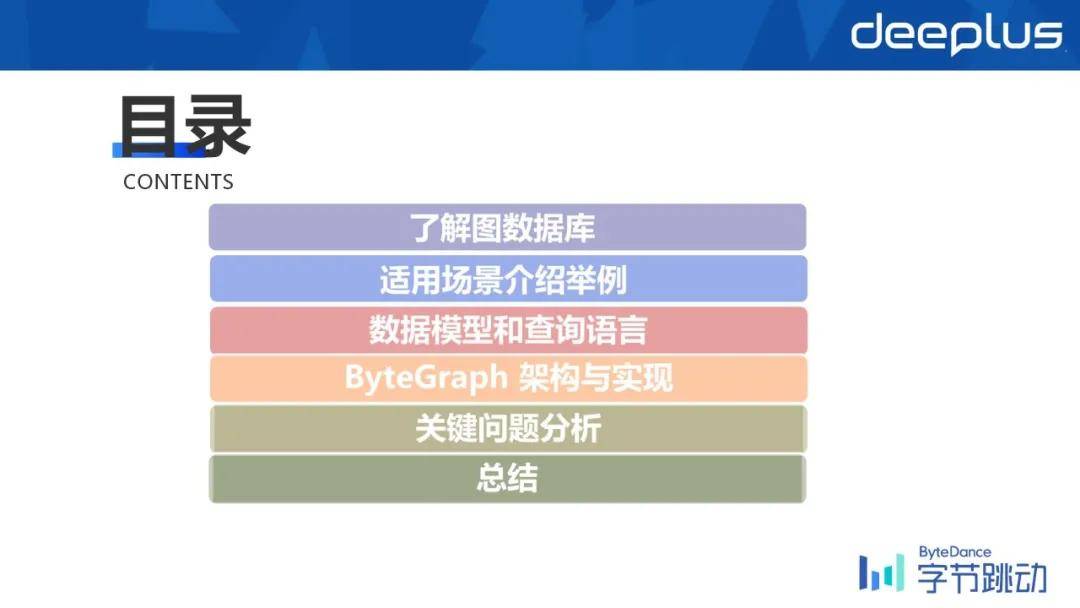 deeplus

目录
CONTENTS

了解图数据库

适用场景介绍举例

数据模型和查询语言

ByteGraph 架构与实现

关键问题分析

总结

ByteDance
字节跳动